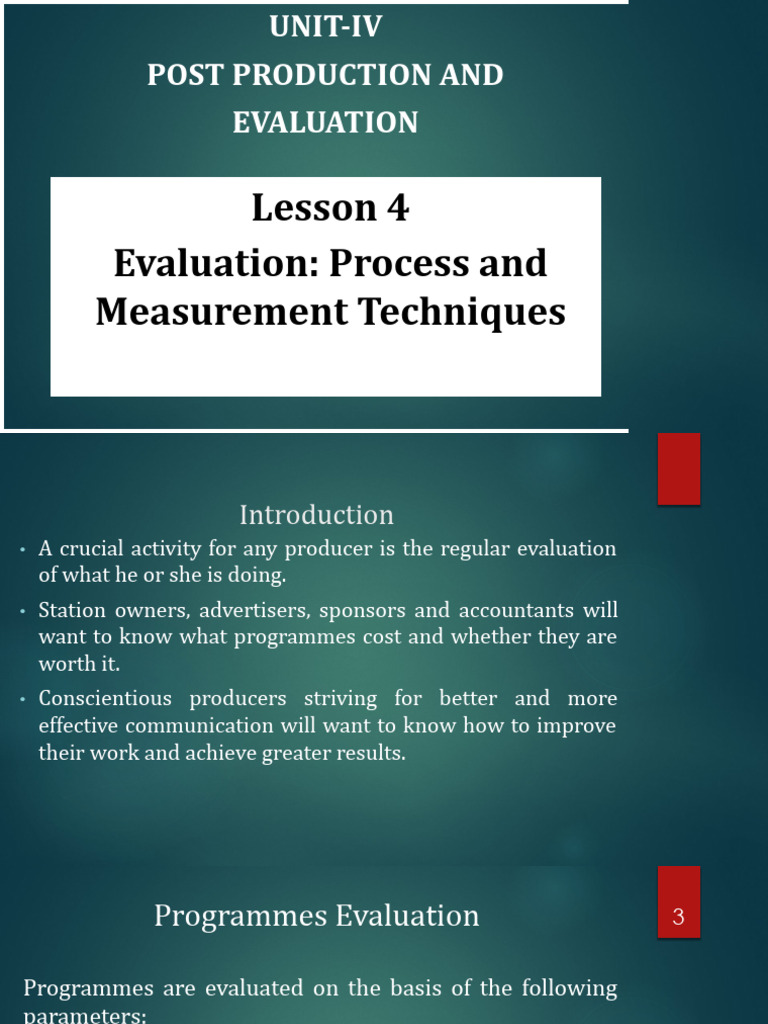 UNIT-IV
POST PRODUCTION AND EVALUATION

Lesson 4
Evaluation: Process and Measurement Techniques

Introduction

• A crucial activity for any producer is the regular evaluation of what he or she is doing.
• Station owners, advertisers, sponsors and accountants will want to know what programmes cost and whether they are worth it.
• Conscientious producers striving for better and more effective communication will want to know how to improve their work and achieve greater results.

Programmes Evaluation

3

Programmes are evaluated on the basis of the following parameters: